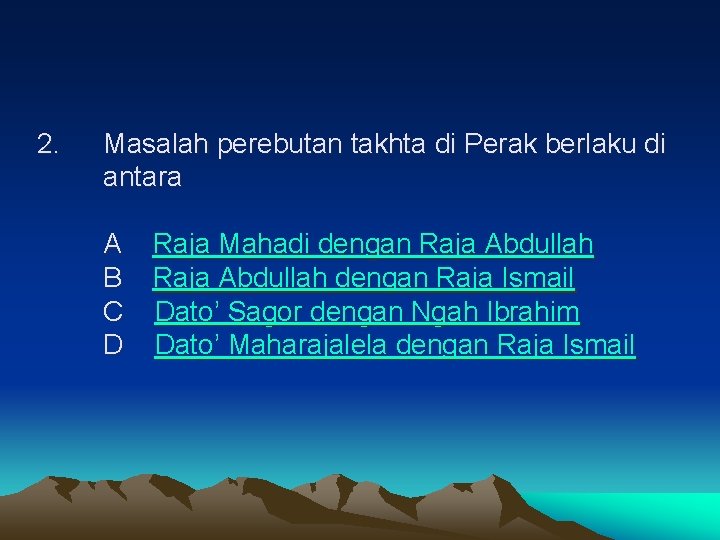 2. Masalah perebutan takhta di Perak berlaku di antara

A Raja Mahadi dengan Raja Abdullah
B Raja Abdullah dengan Raja Ismail
C Dato’ Sagor dengan Ngah Ibrahim
D Dato’ Maharajalela dengan Raja Ismail